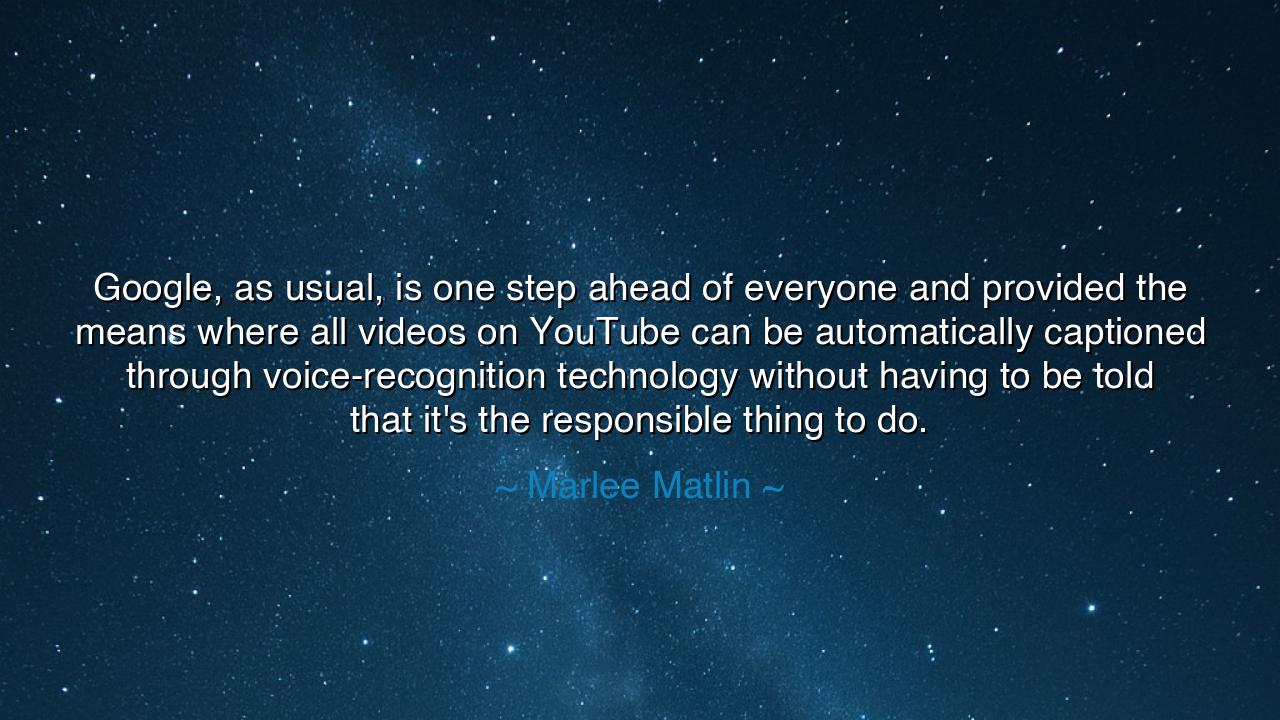 Google, as usual, is one step ahead of everyone and provided the means where all videos on YouTube can be automatically captioned through voice-recognition technology without having to be told that it's the responsible thing to do.

~ Marlee Matlin ~